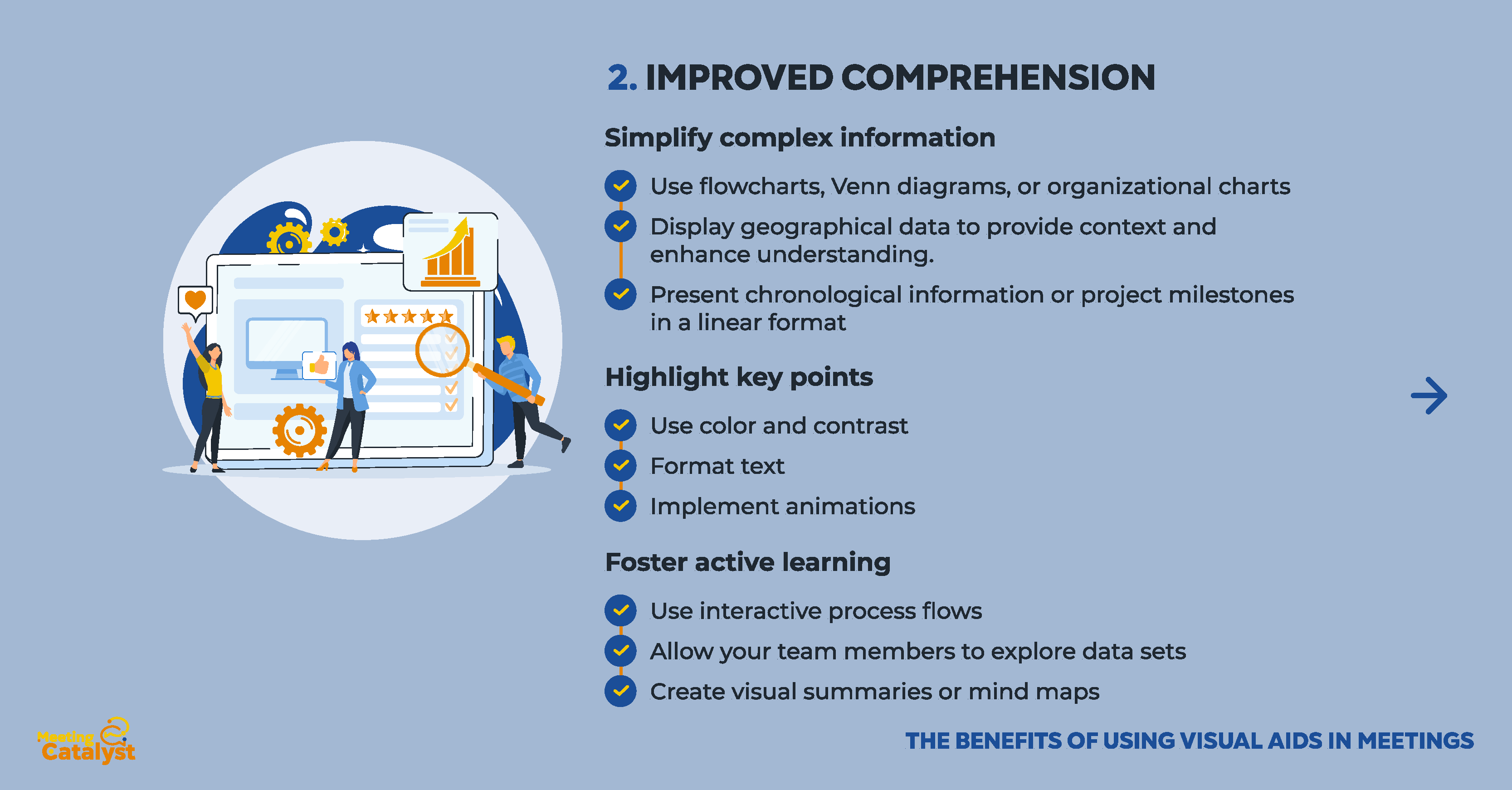 2. IMPROVED COMPREHENSION

Simplify complex information

Use flowcharts, Venn diagrams, or organizational charts

Display geographical data to provide context and enhance understanding.

Present chronological information or project milestones in a linear format

Highlight key points

Use color and contrast

Format text

Implement animations

Foster active learning

Use interactive process flows

Allow your team members to explore data sets

Create visual summaries or mind maps

Meeting Catalyst

THE BENEFITS OF USING VISUAL AIDS IN MEETINGS